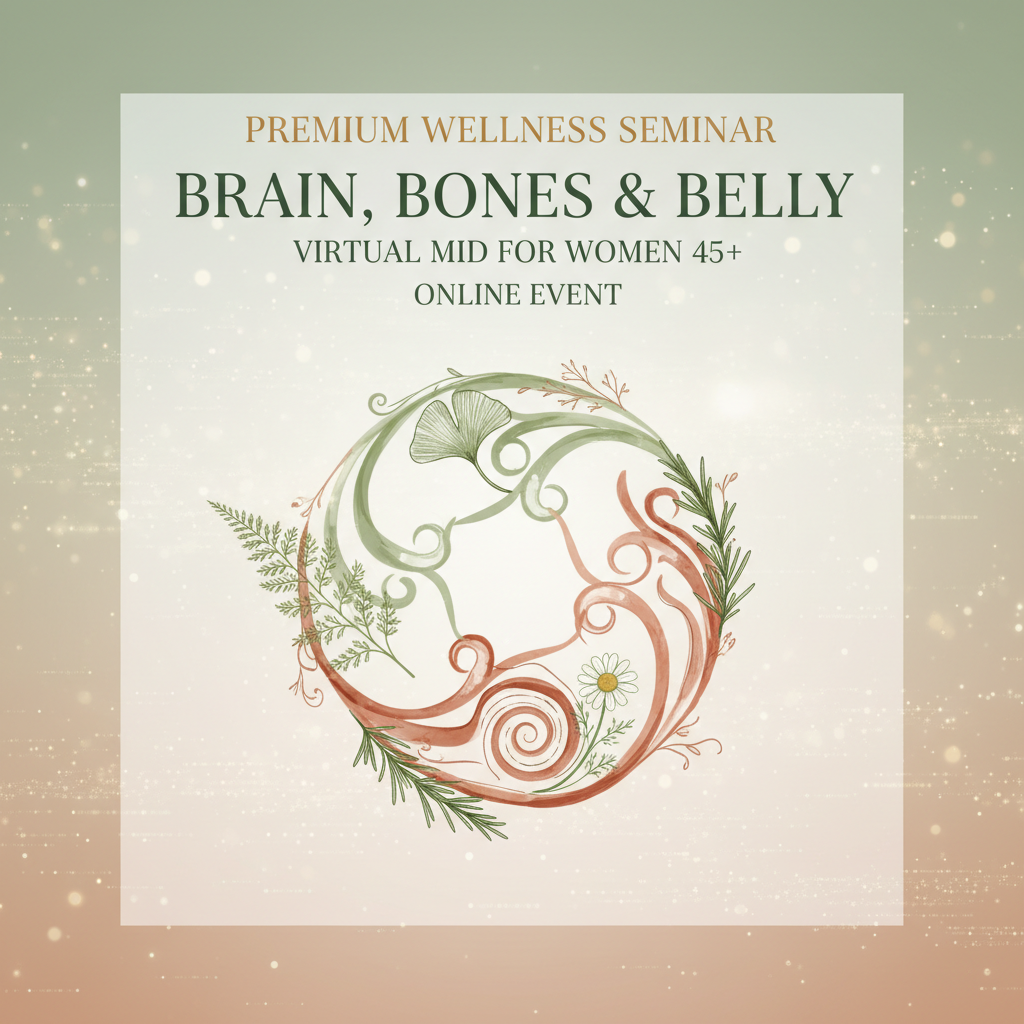 PREMIUM WELLNESS SEMINAR
BRAIN, BONES & BELLY
VIRTUAL MID FOR WOMEN 45+
ONLINE EVENT